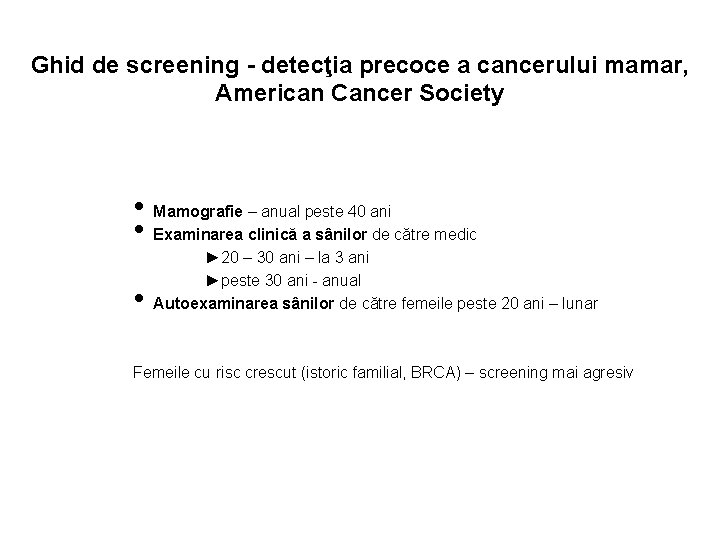 Ghid de screening - detecţia precoce a cancerului mamar, American Cancer Society

• Mamografie – anual peste 40 ani
• Examinarea clinică a sânilor de către medic
►20 – 30 ani – la 3 ani
►peste 30 ani - anual
• Autoexaminarea sânilor de către femeile peste 20 ani – lunar

Femeile cu risc crescut (istoric familial, BRCA) – screening mai agresiv